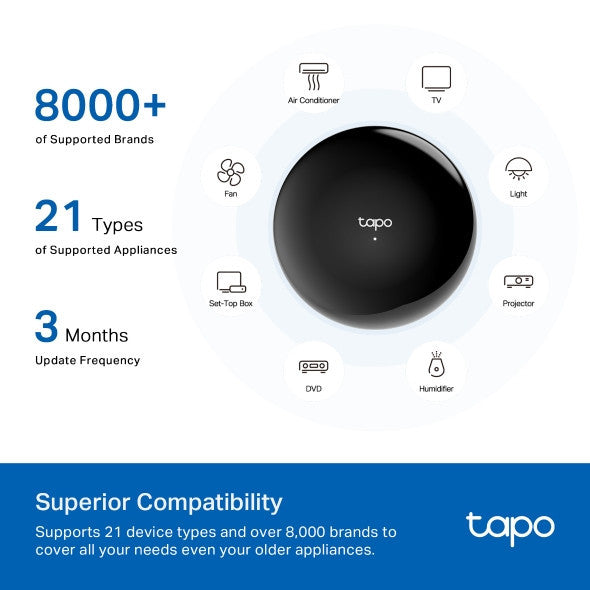 8000+
of Supported Brands

21 Types
of Supported Appliances

3 Months
Update Frequency

Air Conditioner

TV

Fan

Light

tapo

Set-Top Box

Projector

DVD

Humidifier

Superior Compatibility

Supports 21 device types and over 8,000 brands to cover all your needs even your older appliances.

tapo